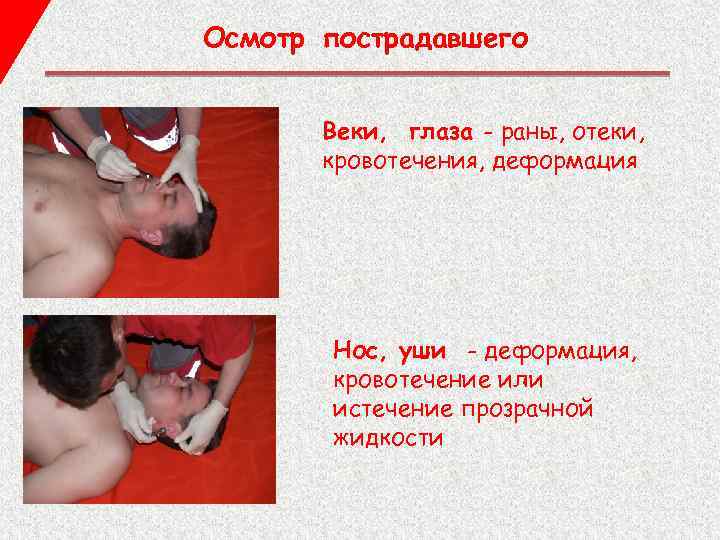 Осмотр пострадавшего

Веки, глаза - раны, отеки, кровотечения, деформация

Нос, уши - деформация, кровотечение или истечение прозрачной жидкости